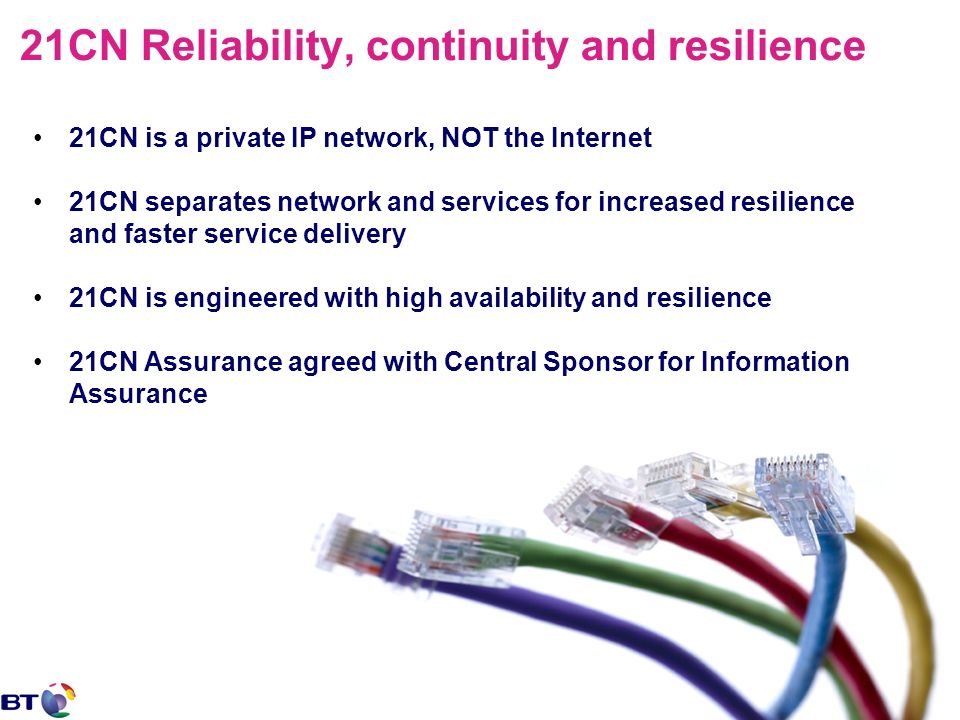 21CN Reliability, continuity and resilience

• 21CN is a private IP network, NOT the Internet

• 21CN separates network and services for increased resilience and faster service delivery

• 21CN is engineered with high availability and resilience

• 21CN Assurance agreed with Central Sponsor for Information Assurance

BT